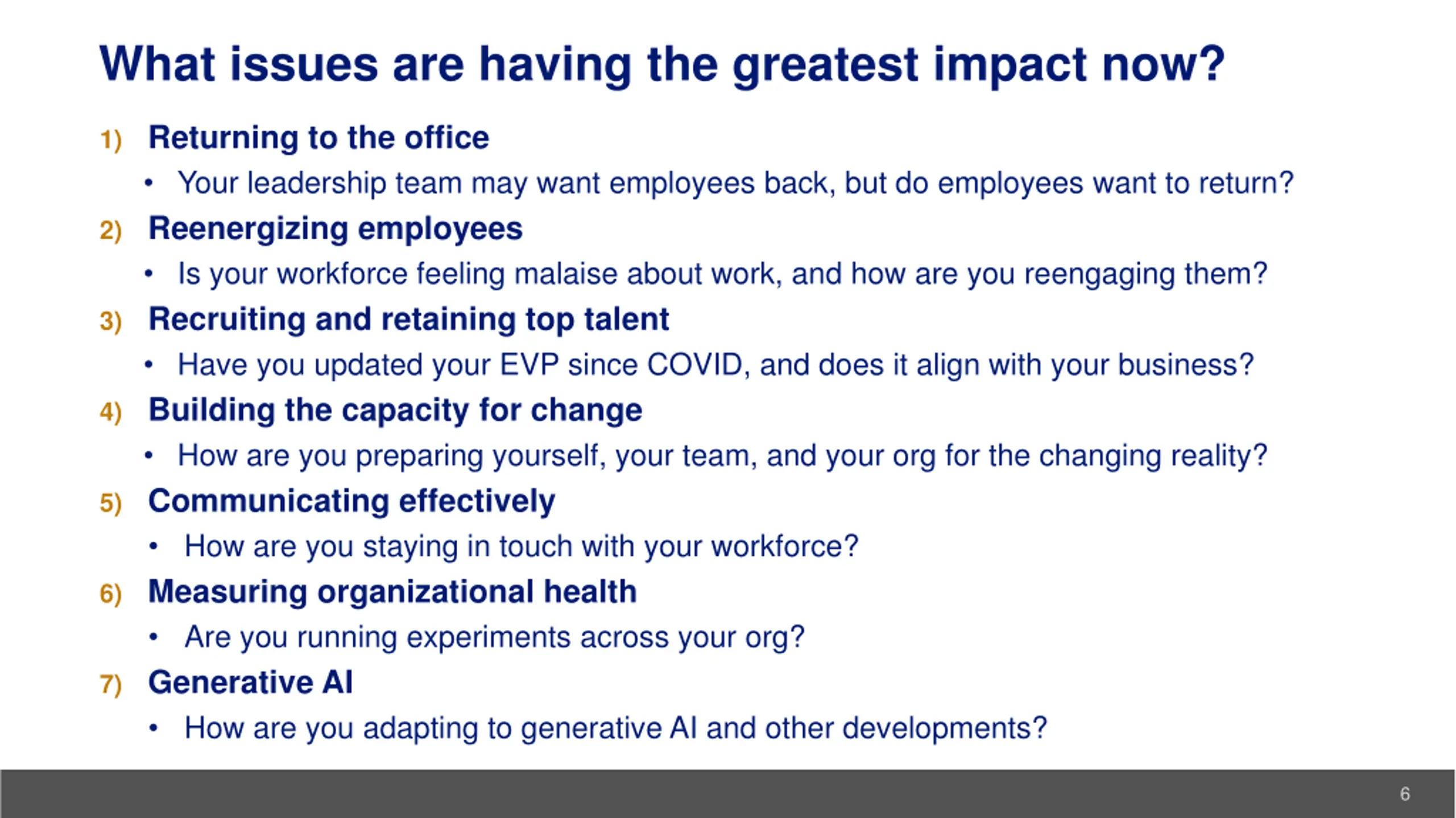 What issues are having the greatest impact now?

1) Returning to the office
• Your leadership team may want employees back, but do employees want to return?

2) Reenergizing employees
• Is your workforce feeling malaise about work, and how are you reengaging them?

3) Recruiting and retaining top talent
• Have you updated your EVP since COVID, and does it align with your business?

4) Building the capacity for change
• How are you preparing yourself, your team, and your org for the changing reality?

5) Communicating effectively
• How are you staying in touch with your workforce?

6) Measuring organizational health
• Are you running experiments across your org?

7) Generative AI
• How are you adapting to generative AI and other developments?

6